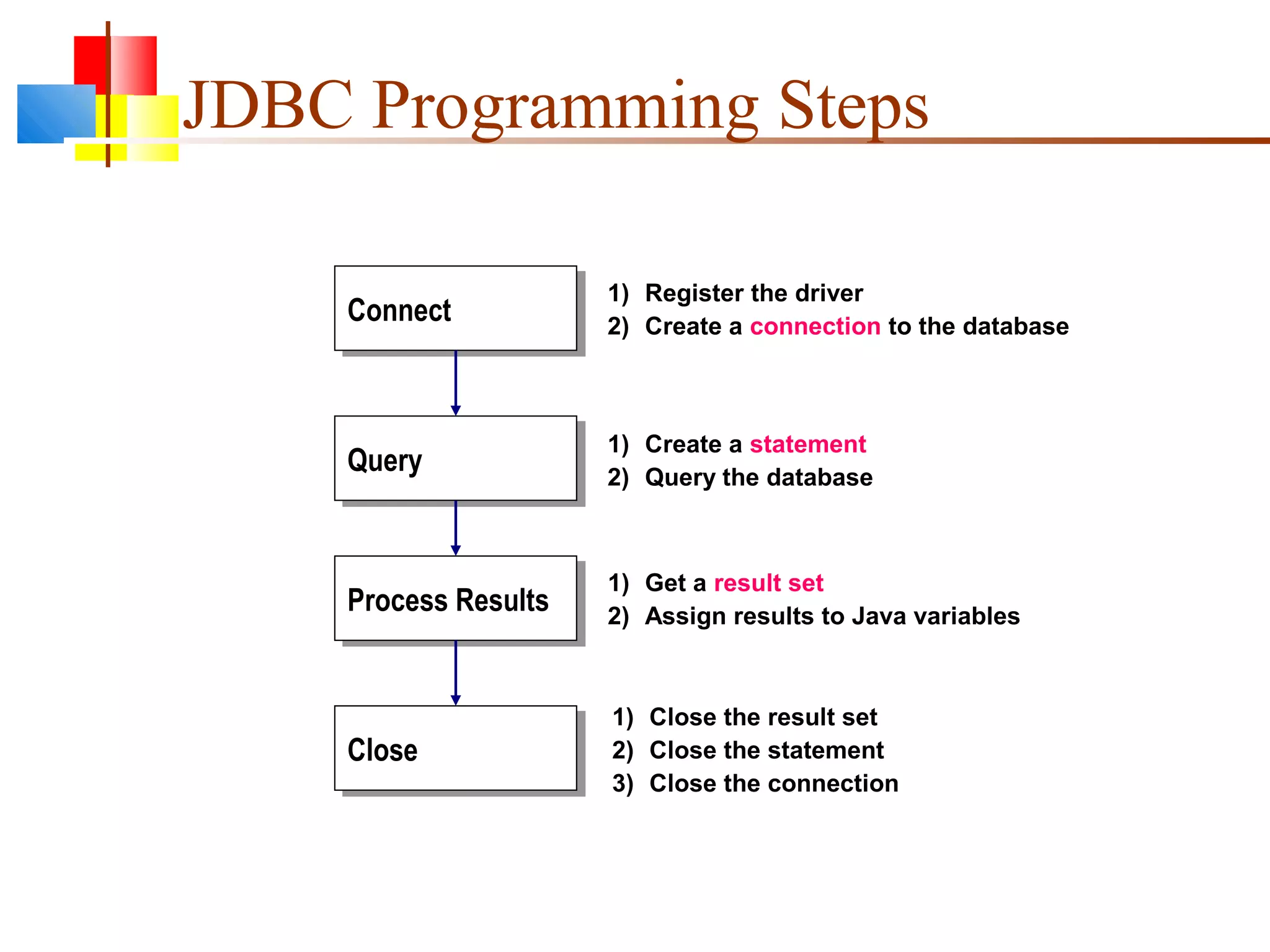 JDBC Programming Steps

Connect

1) Register the driver
2) Create a connection to the database

Query

1) Create a statement
2) Query the database

Process Results

1) Get a result set
2) Assign results to Java variables

Close

1) Close the result set
2) Close the statement
3) Close the connection